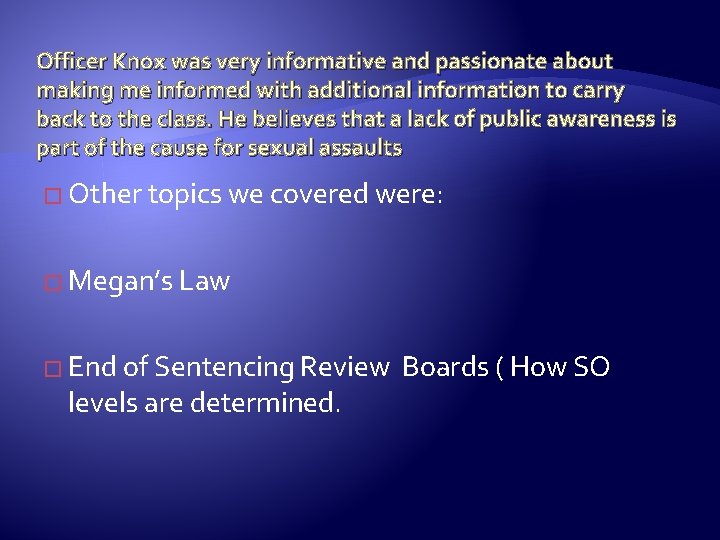 Officer Knox was very informative and passionate about making me informed with additional information to carry back to the class. He believes that a lack of public awareness is part of the cause for sexual assaults

Other topics we covered were:

Megan's Law

End of Sentencing Review Boards ( How SO levels are determined.